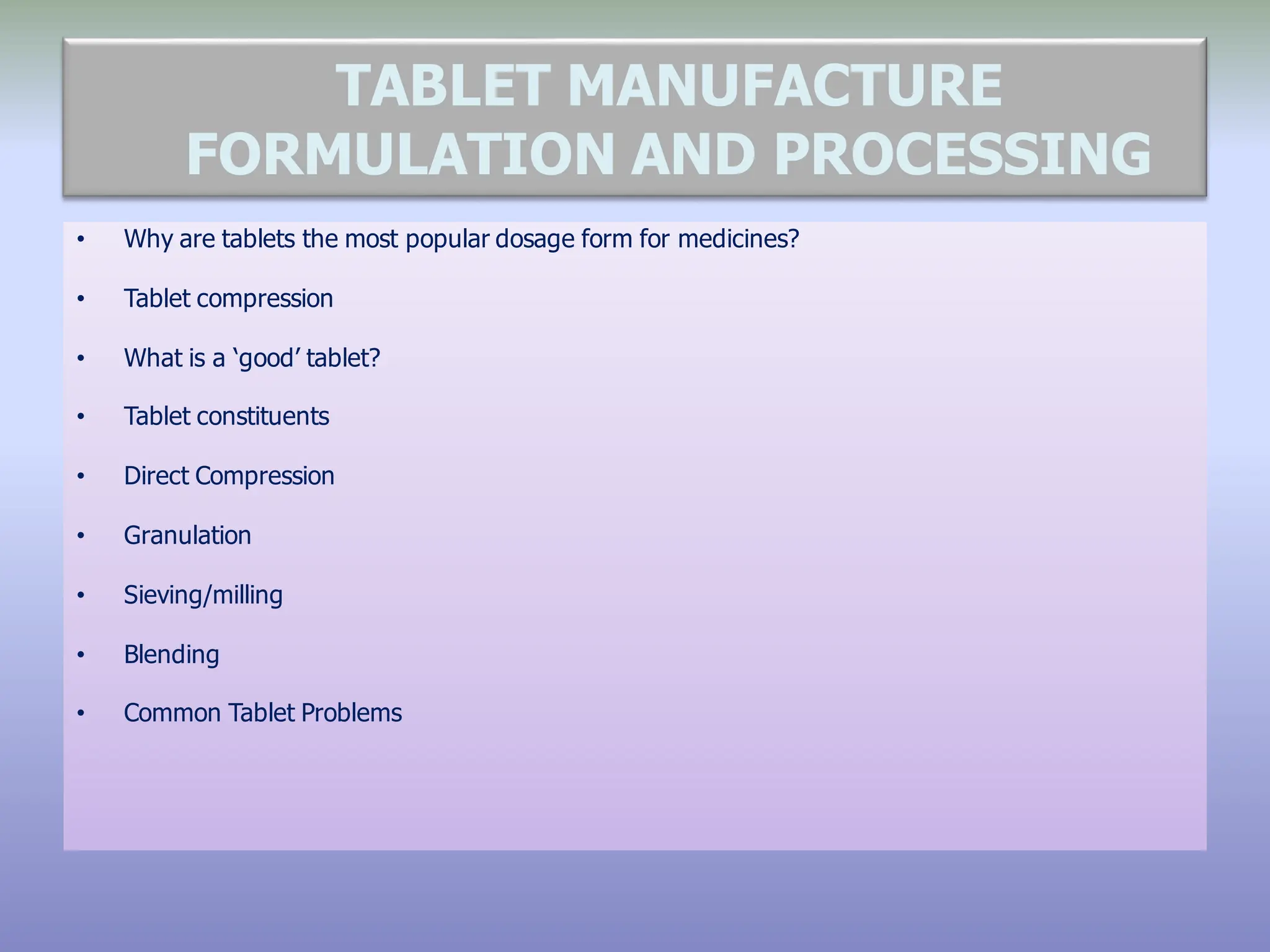 TABLET MANUFACTURE FORMULATION AND PROCESSING

• Why are tablets the most popular dosage form for medicines?

• Tablet compression

• What is a ‘good’ tablet?

• Tablet constituents

• Direct Compression

• Granulation

• Sieving/milling

• Blending

• Common Tablet Problems